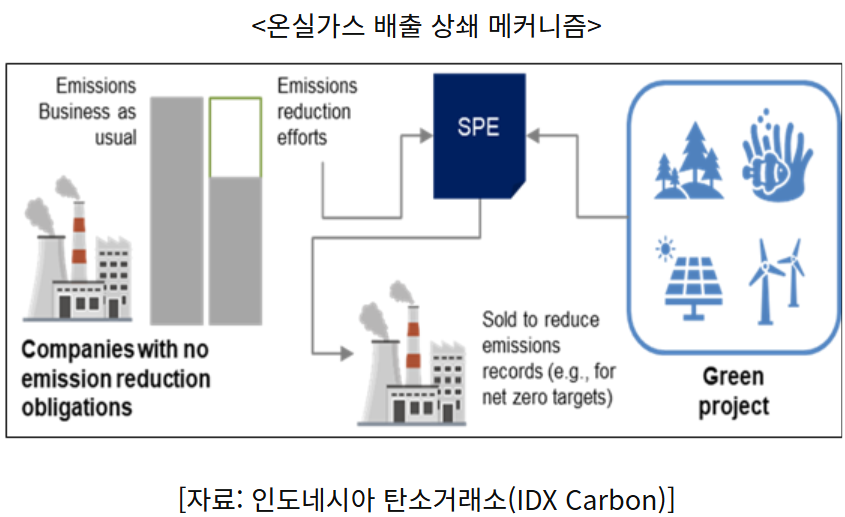 <온실가스 배출 상쇄 메커니즘>

Emissions Business as usual

Emissions reduction efforts

SPE

Companies with no emission reduction obligations

Sold to reduce emissions records (e.g., for net zero targets)

Green project

[자료: 인도네시아 탄소거래소(IDX Carbon)]